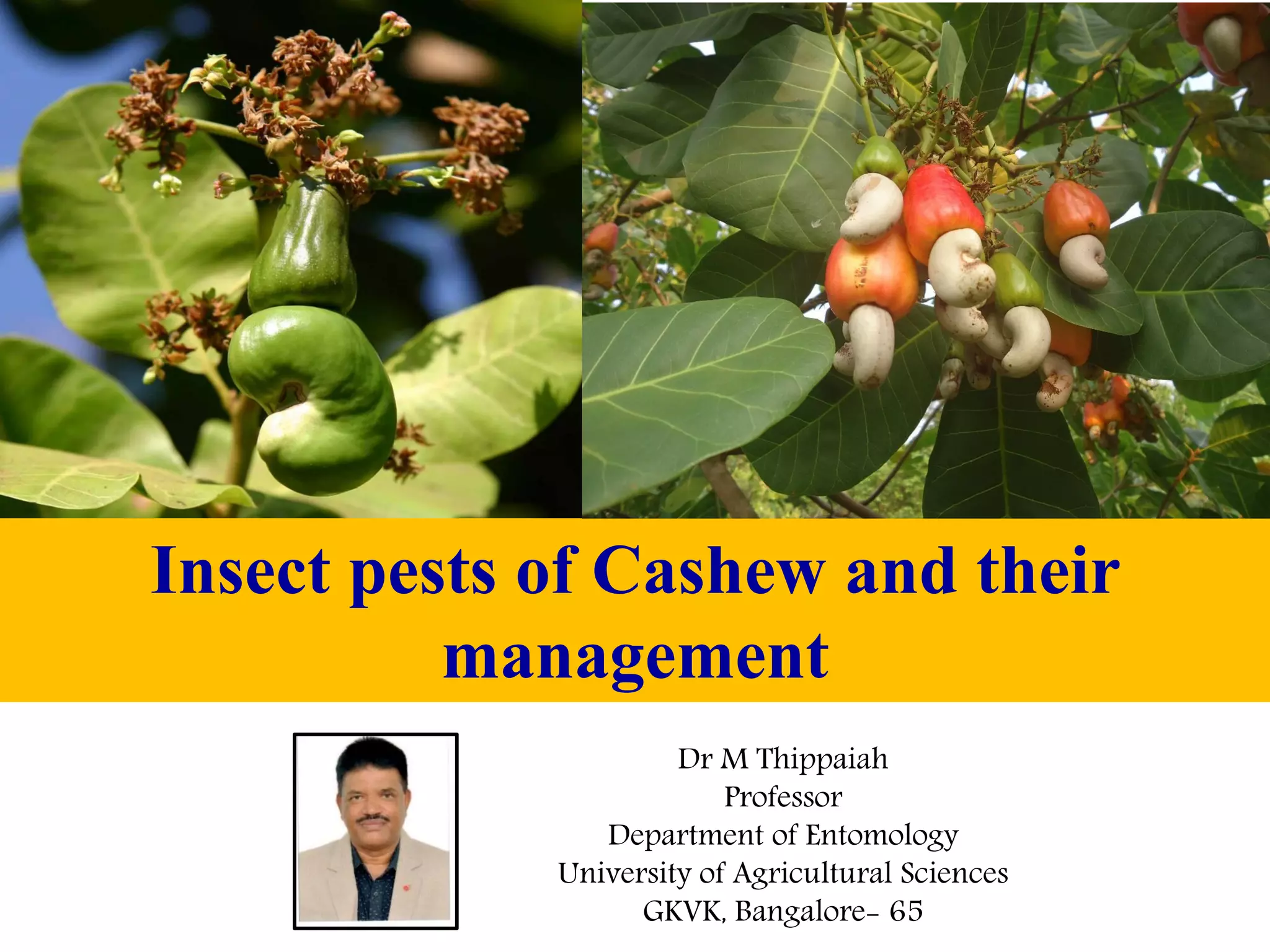 Insect pests of Cashew and their management

Dr M Thippaiah
Professor
Department of Entomology
University of Agricultural Sciences
GKVK, Bangalore- 65